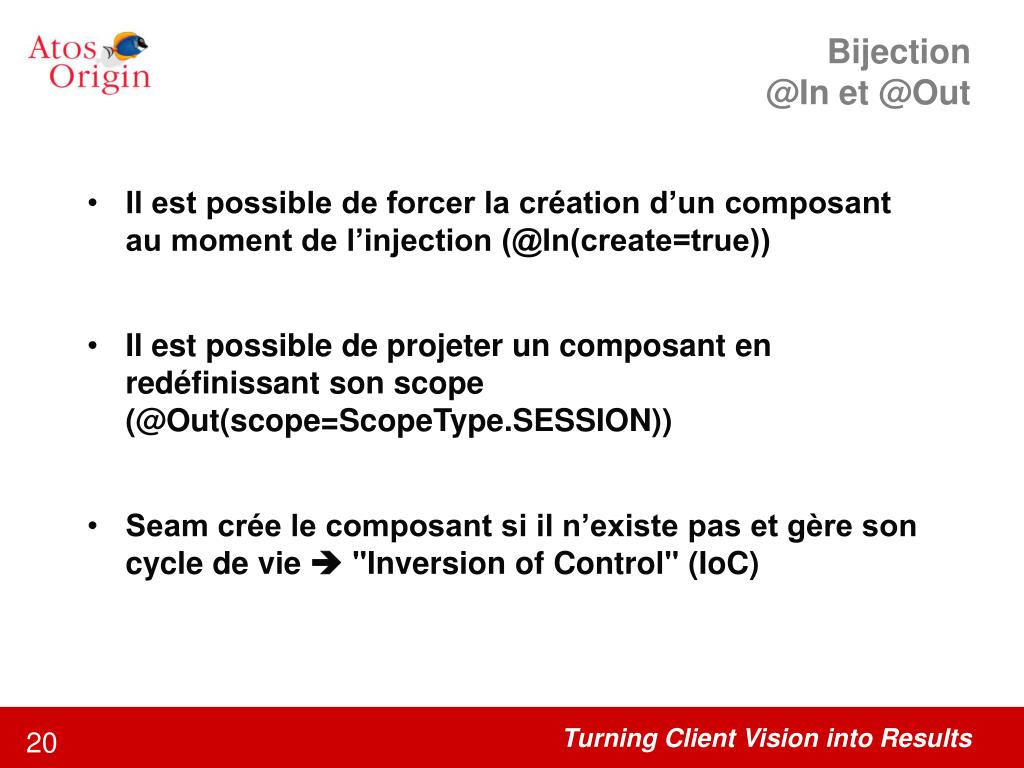 Atos Origin

Bijection
@In et @Out

• Il est possible de forcer la création d’un composant au moment de l’injection (@In(create=true))

• Il est possible de projeter un composant en redéfinissant son scope (@Out(scope=ScopeType.SESSION))

• Seam crée le composant si il n’existe pas et gère son cycle de vie ➔ "Inversion of Control" (IoC)

20

Turning Client Vision into Results